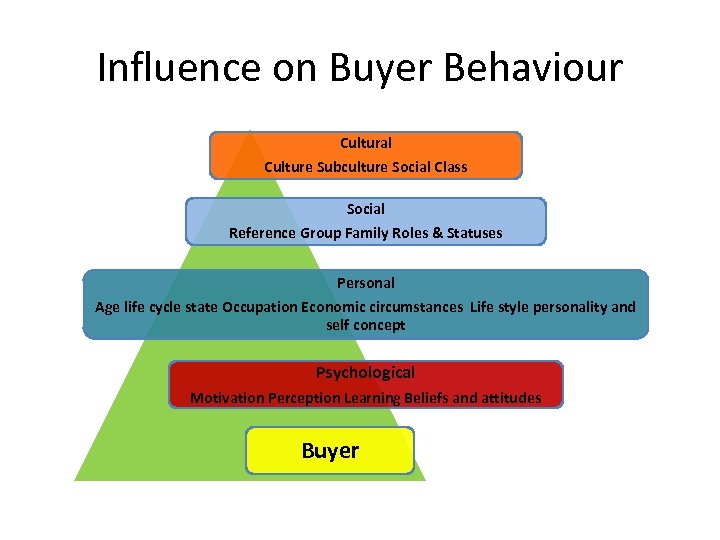 Influence on Buyer Behaviour

Cultural
Culture Subculture Social Class

Social
Reference Group Family Roles & Statuses

Personal
Age life cycle state Occupation Economic circumstances Life style personality and self concept

Psychological
Motivation Perception Learning Beliefs and attitudes

Buyer